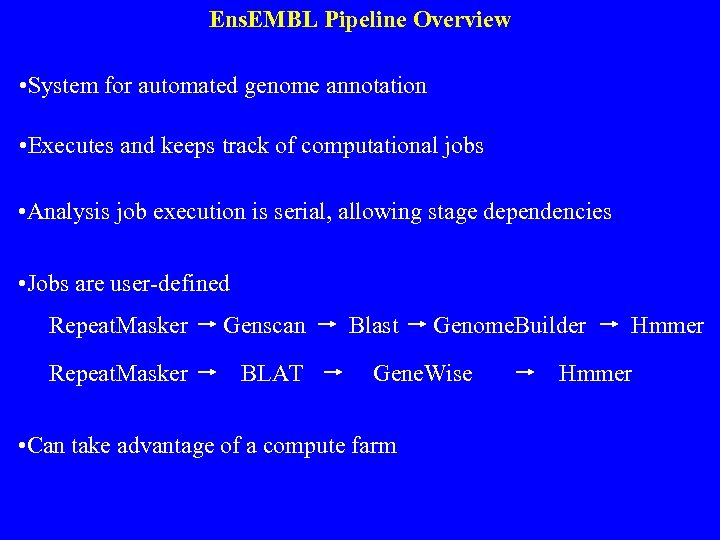 EnsEMBL Pipeline Overview

•System for automated genome annotation

•Executes and keeps track of computational jobs

•Analysis job execution is serial, allowing stage dependencies

•Jobs are user-defined

RepeatMasker → Genscan → Blast → GenomeBuilder → Hmmer

RepeatMasker → BLAT → GeneWise → Hmmer

•Can take advantage of a compute farm